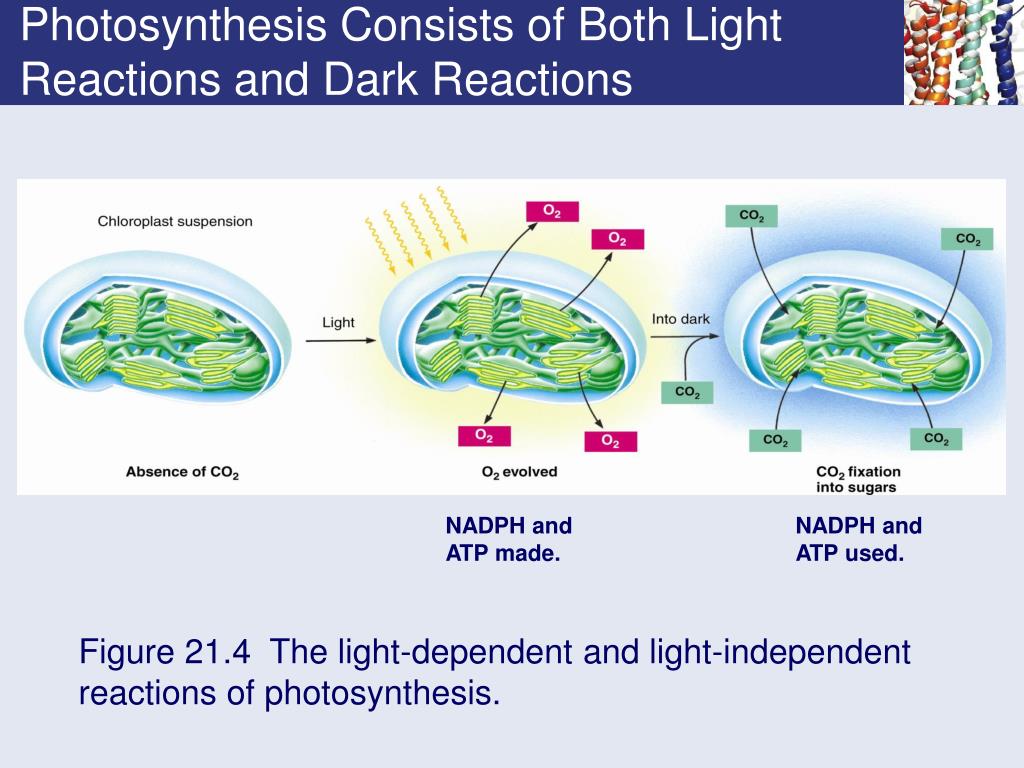 Photosynthesis Consists of Both Light Reactions and Dark Reactions

Chloroplast suspension

Light

$O_2$

$O_2$

$O_2$

$O_2$

Into dark

$CO_2$

$CO_2$

$CO_2$

$CO_2$

$CO_2$

Absence of $CO_2$

$O_2$ evolved

$CO_2$ fixation into sugars

NADPH and ATP made.

NADPH and ATP used.

Figure 21.4 The light-dependent and light-independent reactions of photosynthesis.